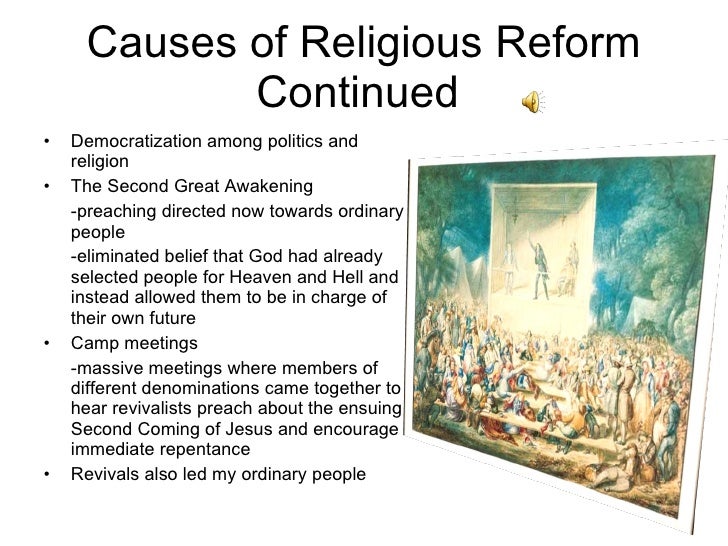 Causes of Religious Reform Continued

• Democratization among politics and religion
• The Second Great Awakening
-preaching directed now towards ordinary people
-eliminated belief that God had already selected people for Heaven and Hell and instead allowed them to be in charge of their own future
• Camp meetings
-massive meetings where members of different denominations came together to hear revivalists preach about the ensuing Second Coming of Jesus and encourage immediate repentance
• Revivals also led my ordinary people